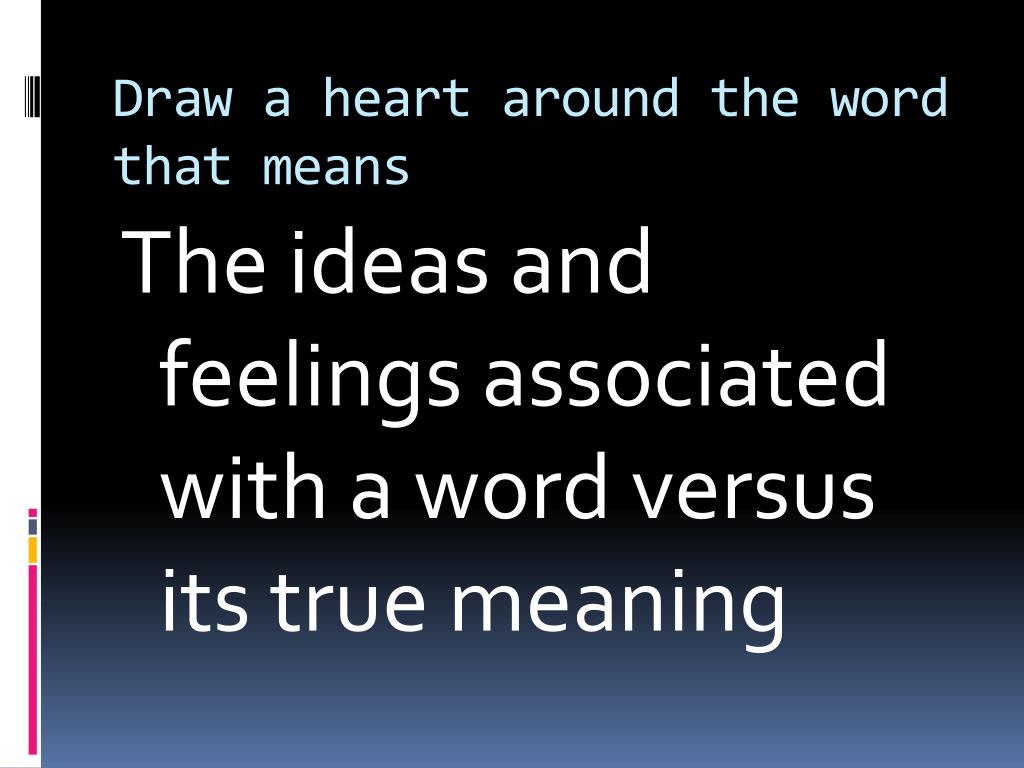 Draw a heart around the word that means

The ideas and feelings associated with a word versus its true meaning